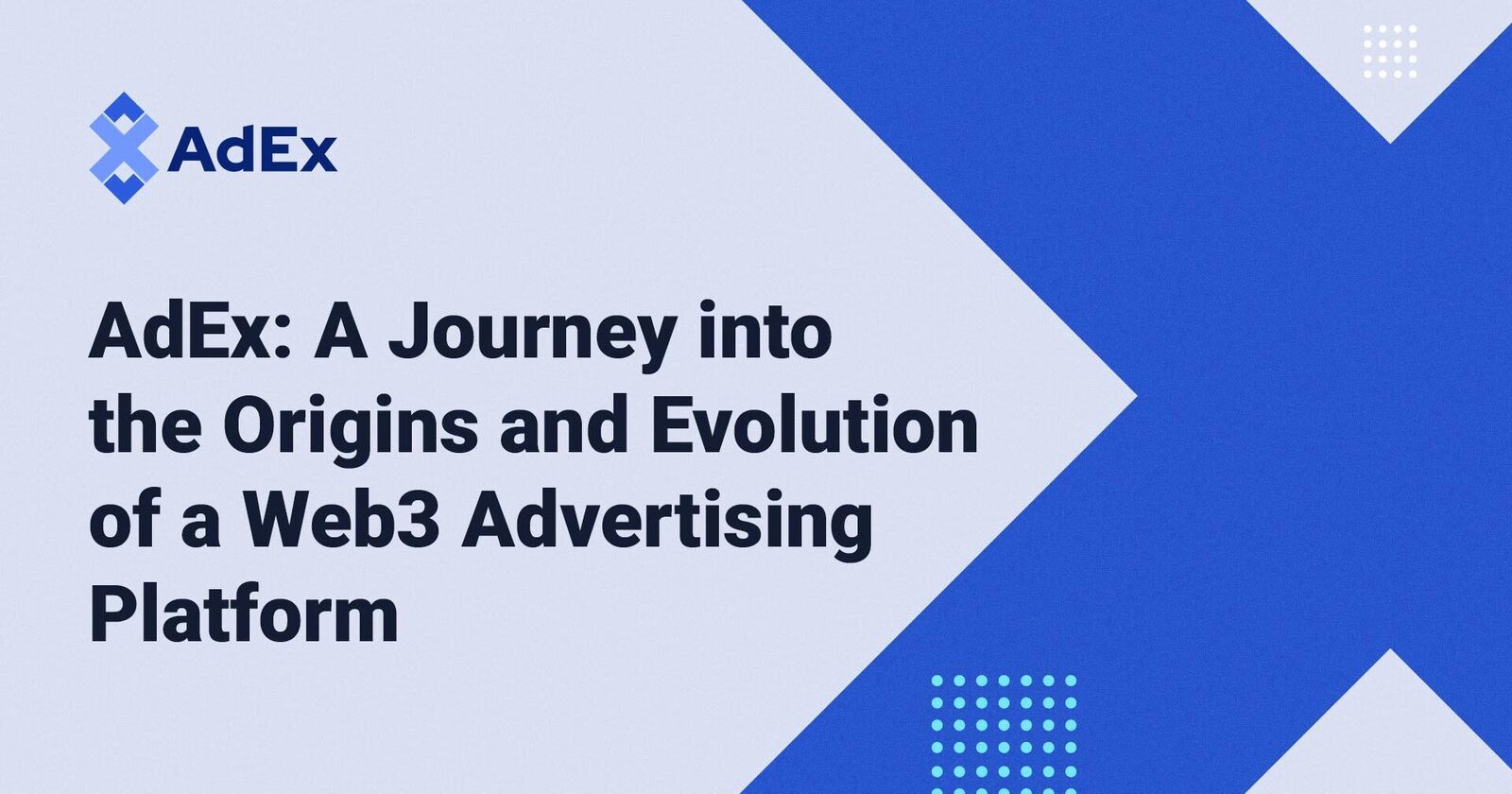 AdEx

AdEx: A Journey into the Origins and Evolution of a Web3 Advertising Platform